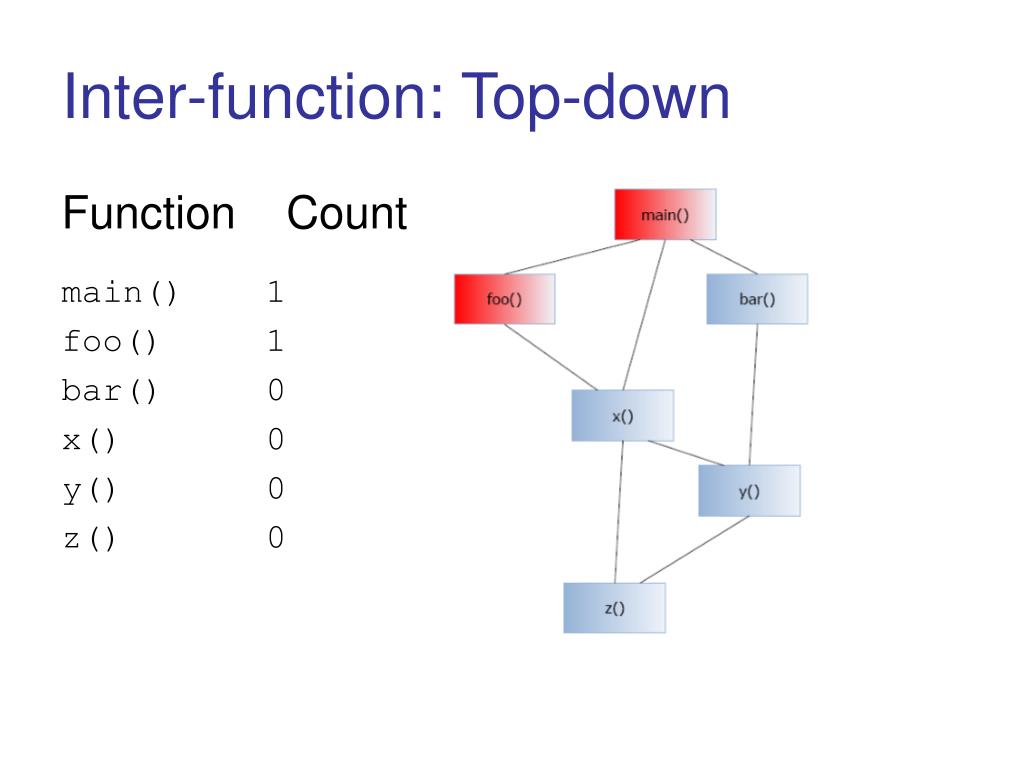 Inter-function: Top-down

| Function | Count |
|---|---|
| main() | 1 |
| foo() | 1 |
| bar() | 0 |
| x() | 0 |
| y() | 0 |
| z() | 0 |

main()
foo()
bar()
x()
y()
z()